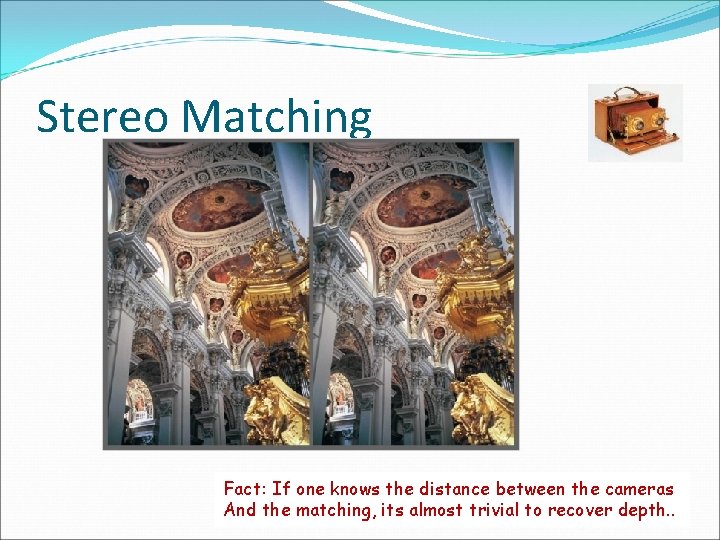 Stereo Matching

Fact: If one knows the distance between the cameras
And the matching, its almost trivial to recover depth..